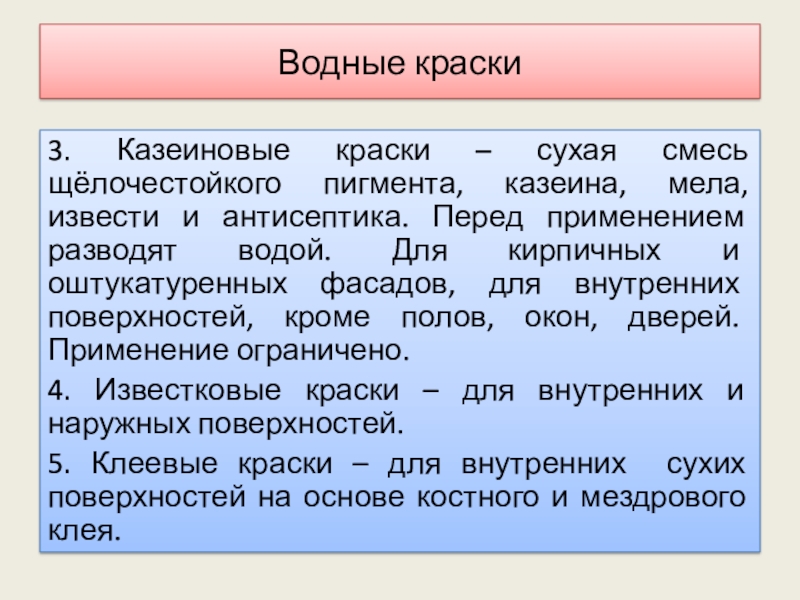 Водные краски

3. Казеиновые краски – сухая смесь щёлочестойкого пигмента, казеина, мела, извести и антисептика. Перед применением разводят водой. Для кирпичных и оштукатуренных фасадов, для внутренних поверхностей, кроме полов, окон, дверей. Применение ограничено.

4. Известковые краски – для внутренних и наружных поверхностей.

5. Клеевые краски – для внутренних сухих поверхностей на основе костного и мездрового клея.